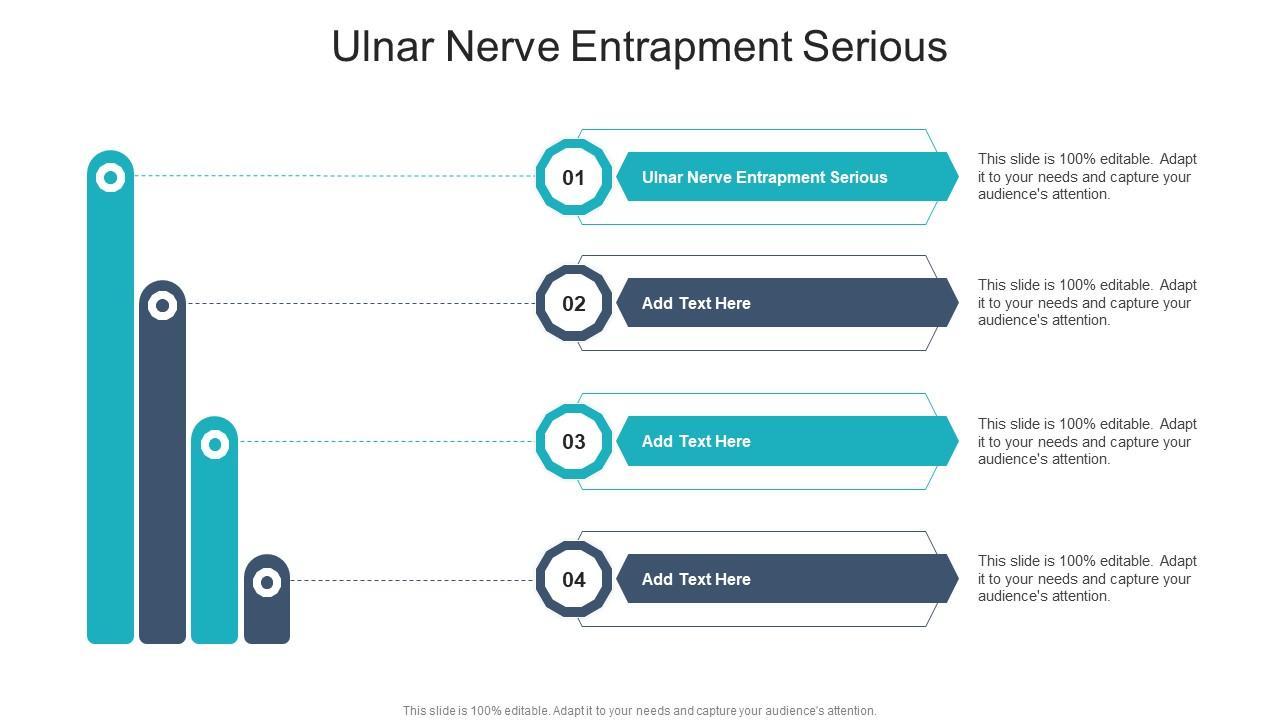 Ulnar Nerve Entrapment Serious

01
Ulnar Nerve Entrapment Serious
This slide is 100% editable. Adapt it to your needs and capture your audience's attention.

02
Add Text Here
This slide is 100% editable. Adapt it to your needs and capture your audience's attention.

03
Add Text Here
This slide is 100% editable. Adapt it to your needs and capture your audience's attention.

04
Add Text Here
This slide is 100% editable. Adapt it to your needs and capture your audience's attention.

This slide is 100% editable. Adapt it to your needs and capture your audience's attention.